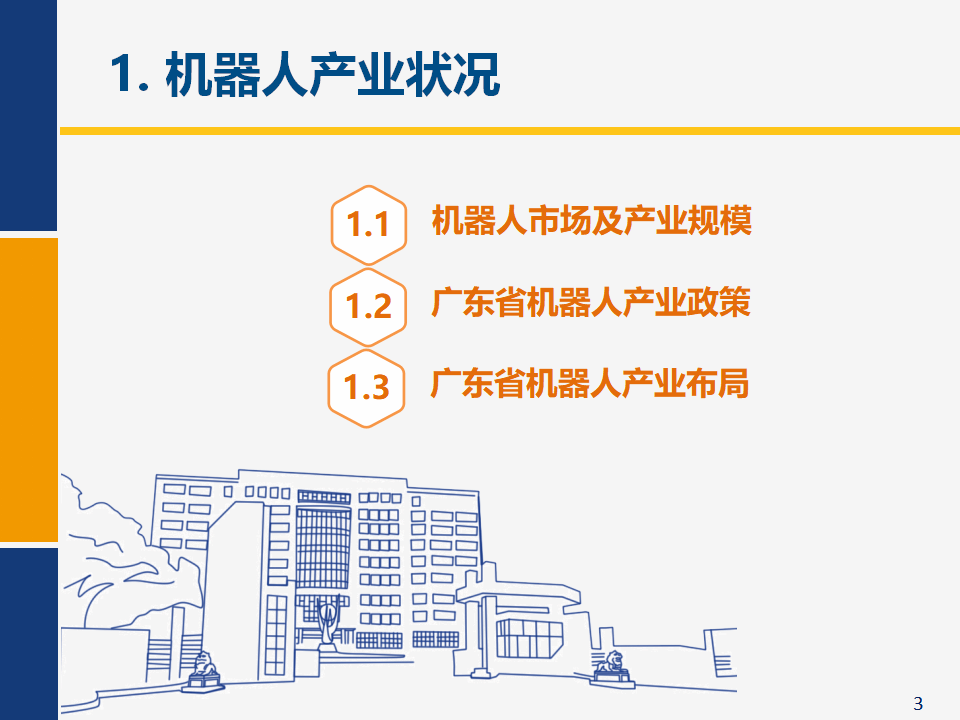 1. 机器人产业状况

1.1 机器人市场及产业规模

1.2 广东省机器人产业政策

1.3 广东省机器人产业布局

3